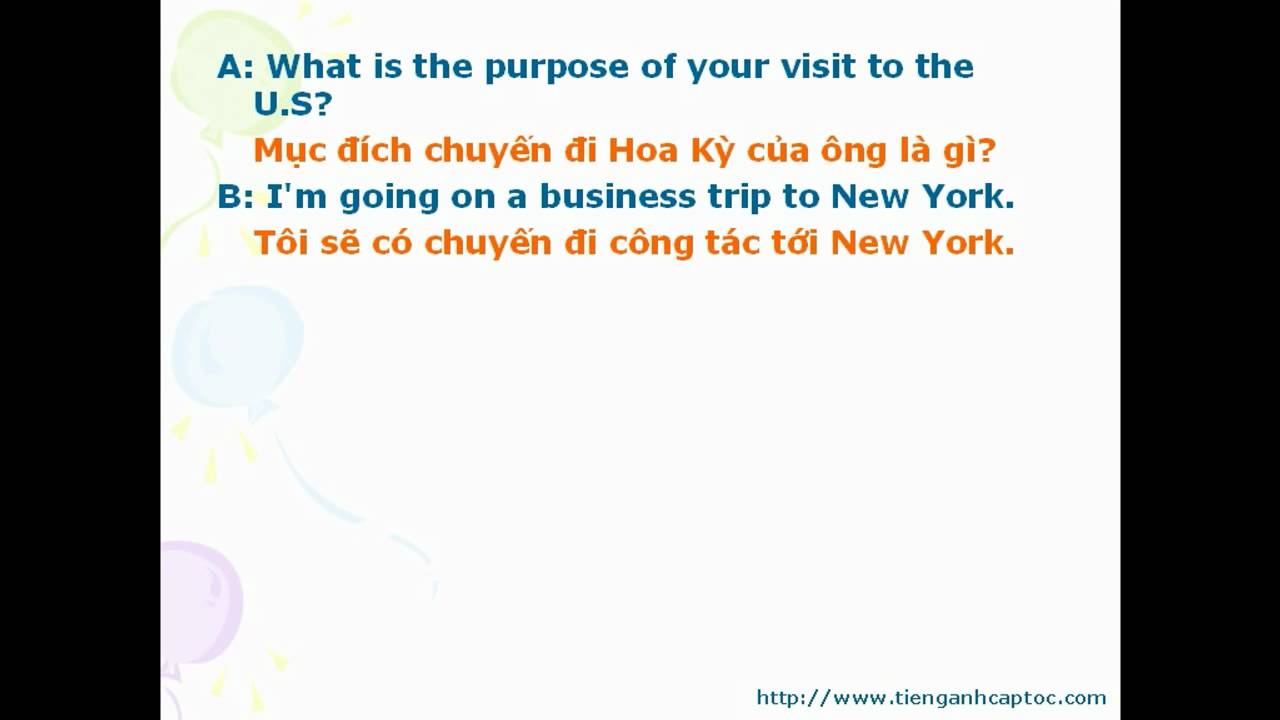 A: What is the purpose of your visit to the U.S?

Mục đích chuyến đi Hoa Kỳ của ông là gì?

B: I'm going on a business trip to New York.

Tôi sẽ có chuyến đi công tác tới New York.

http://www.tienganhcaptoc.com